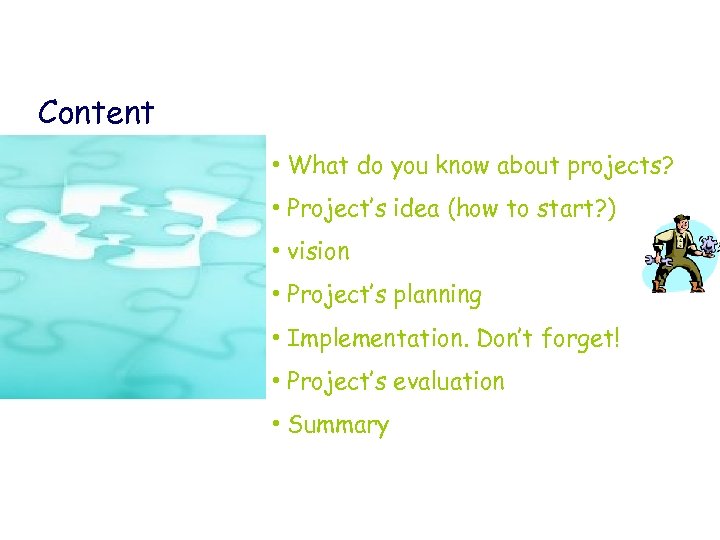 Content

• What do you know about projects?
• Project's idea (how to start?)
• vision
• Project's planning
• Implementation. Don't forget!
• Project's evaluation
• Summary